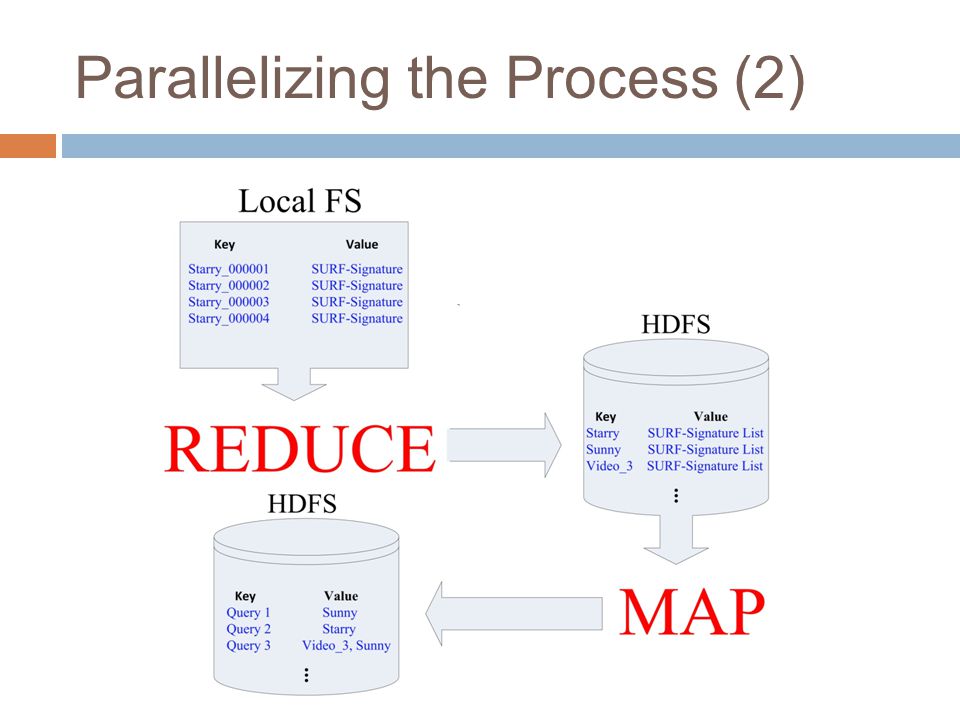 Parallelizing the Process (2)

Local FS

| Key | Value |
|---|---|
| Starry_000001 | SURF-Signature |
| Starry_000002 | SURF-Signature |
| Starry_000003 | SURF-Signature |
| Starry_000004 | SURF-Signature |

REDUCE

HDFS

| Key | Value |
|---|---|
| Starry | SURF-Signature List |
| Sunny | SURF-Signature List |
| Video_3 | SURF-Signature List |

⋮

MAP

HDFS

| Key | Value |
|---|---|
| Query 1 | Sunny |
| Query 2 | Starry |
| Query 3 | Video_3, Sunny |

⋮